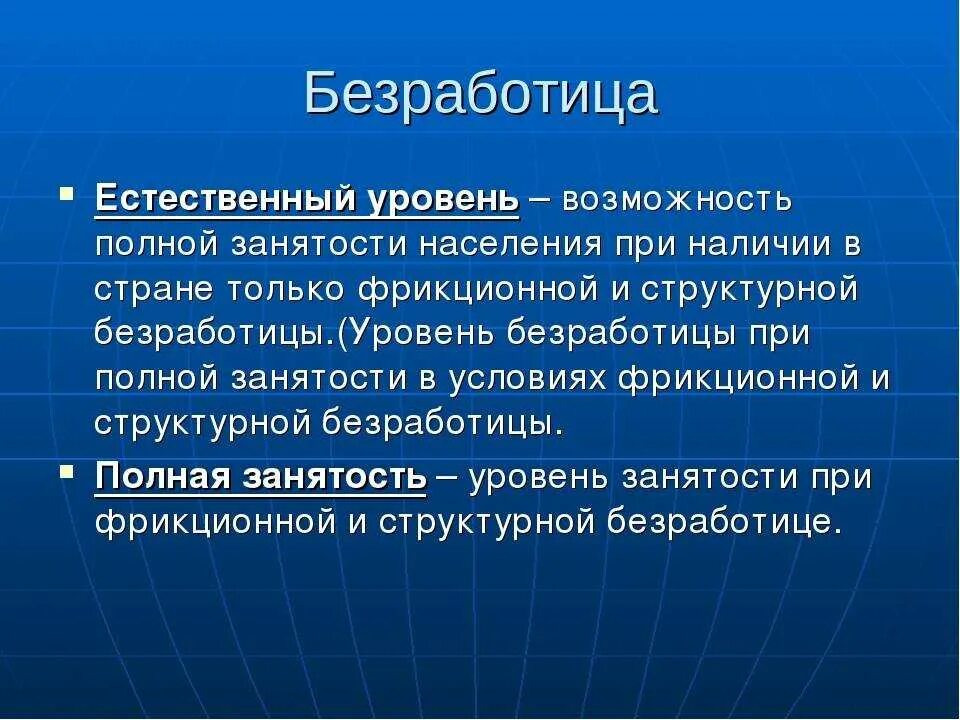 Безработица

▪ Естественный уровень – возможность полной занятости населения при наличии в стране только фрикционной и структурной безработицы.(Уровень безработицы при полной занятости в условиях фрикционной и структурной безработицы.

▪ Полная занятость – уровень занятости при фрикционной и структурной безработице.